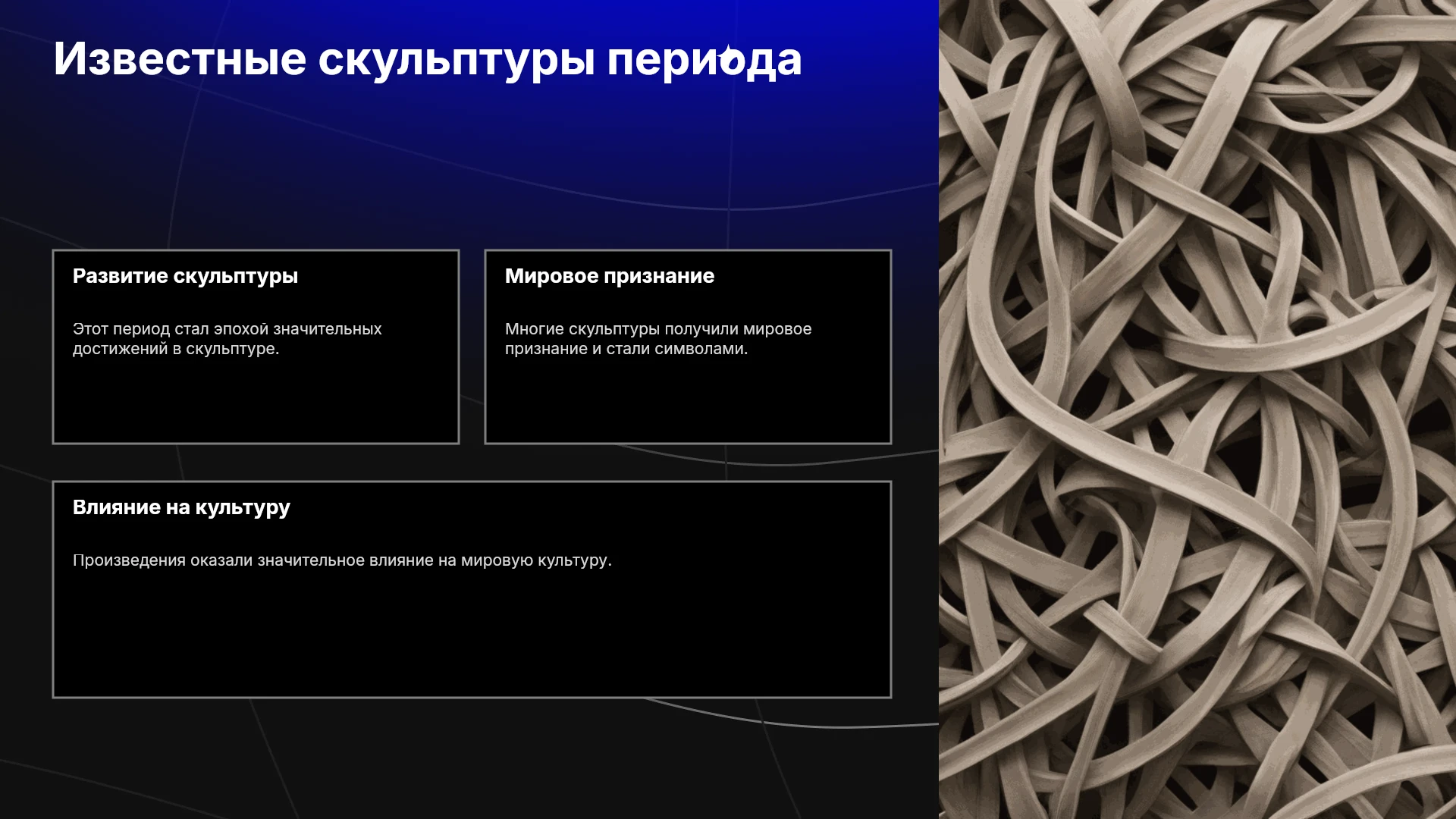 Известные скульптуры периода

Развитие скульптуры

Этот период стал эпохой значительных достижений в скульптуре.

Мировое признание

Многие скульптуры получили мировое признание и стали символами.

Влияние на культуру

Произведения оказали значительное влияние на мировую культуру.